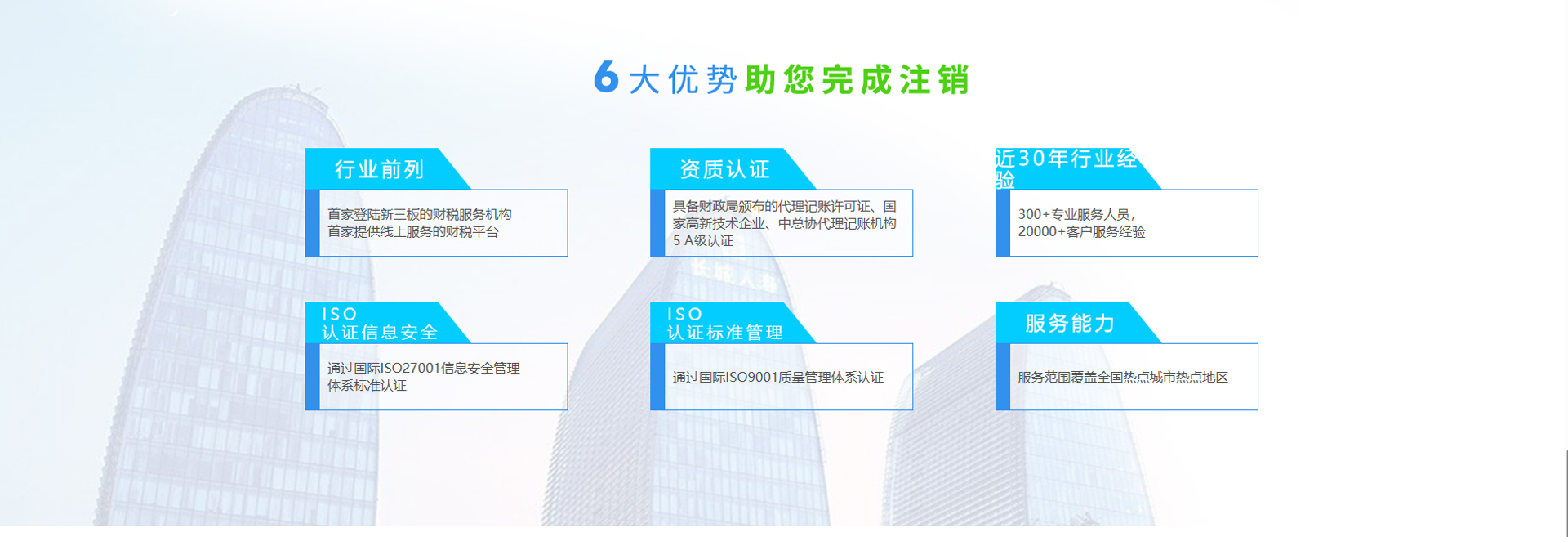 6大优势助您完成注销

行业前列

首家登陆新三板的财税服务机构
首家提供线上服务的财税平台

资质认证

具备财政局颁布的代理记账许可证、国家高新技术企业、中总协代理记账机构5 A级认证

近30年行业经验

300+专业服务人员，
20000+客户服务经验

ISO
认证信息安全

通过国际ISO27001信息安全管理体系标准认证

ISO
认证标准管理

通过国际ISO9001质量管理体系认证

服务能力

服务范围覆盖全国热点城市热点地区